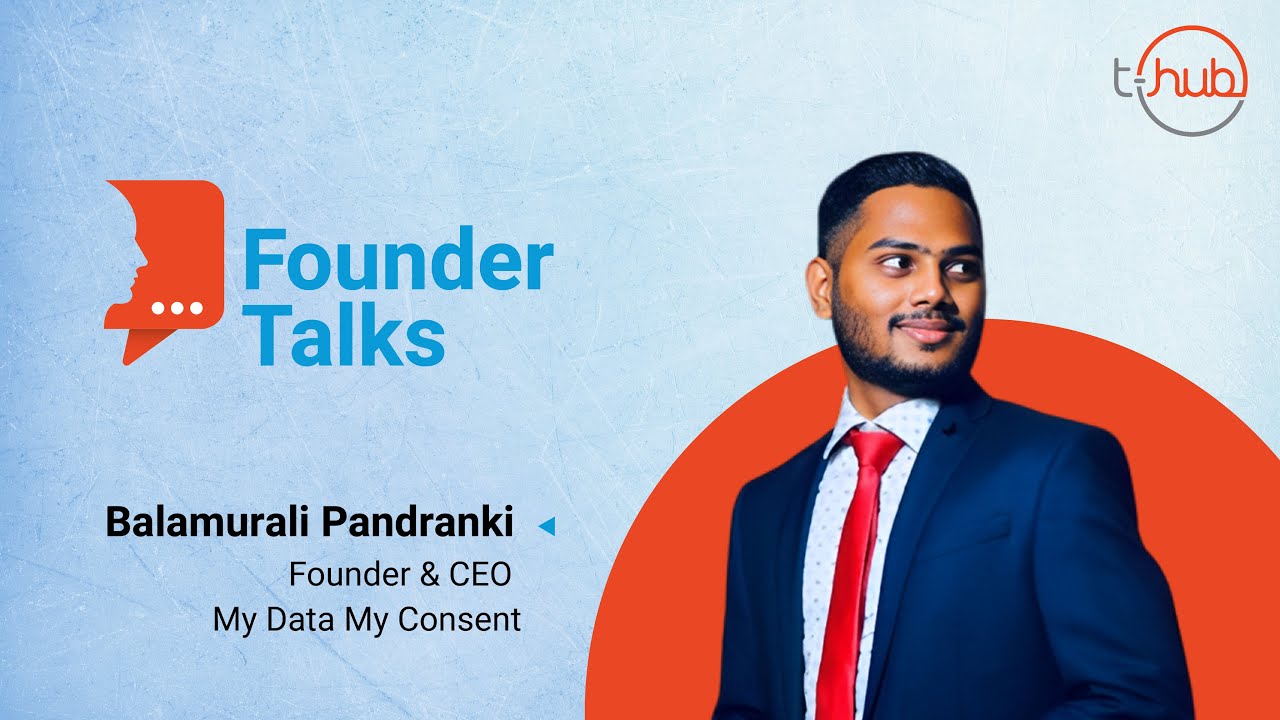 t-hub

Founder Talks

Balamurali Pandranki
Founder & CEO
My Data My Consent